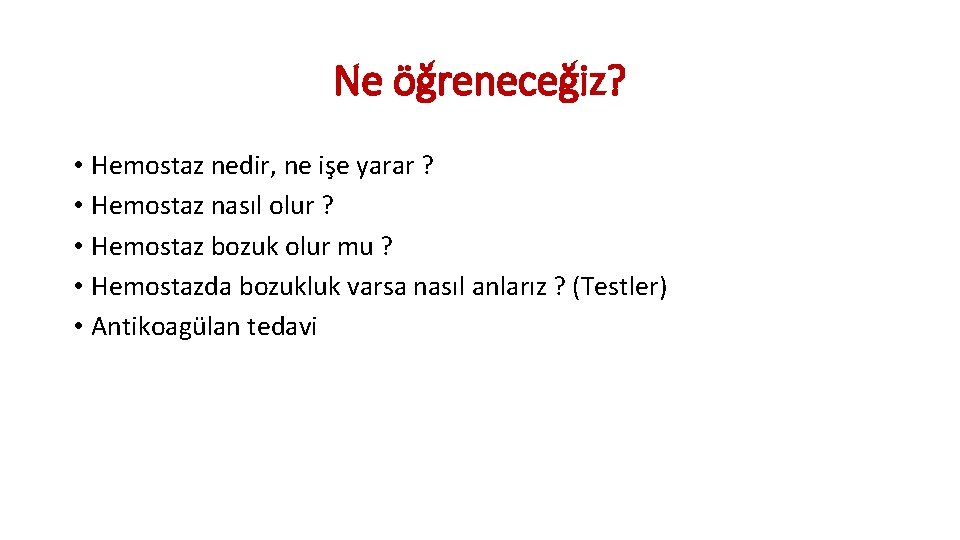 Ne öğreneceğiz?

• Hemostaz nedir, ne işe yarar ?
• Hemostaz nasıl olur ?
• Hemostaz bozuk olur mu ?
• Hemostazda bozukluk varsa nasıl anlarız ? (Testler)
• Antikoagülan tedavi